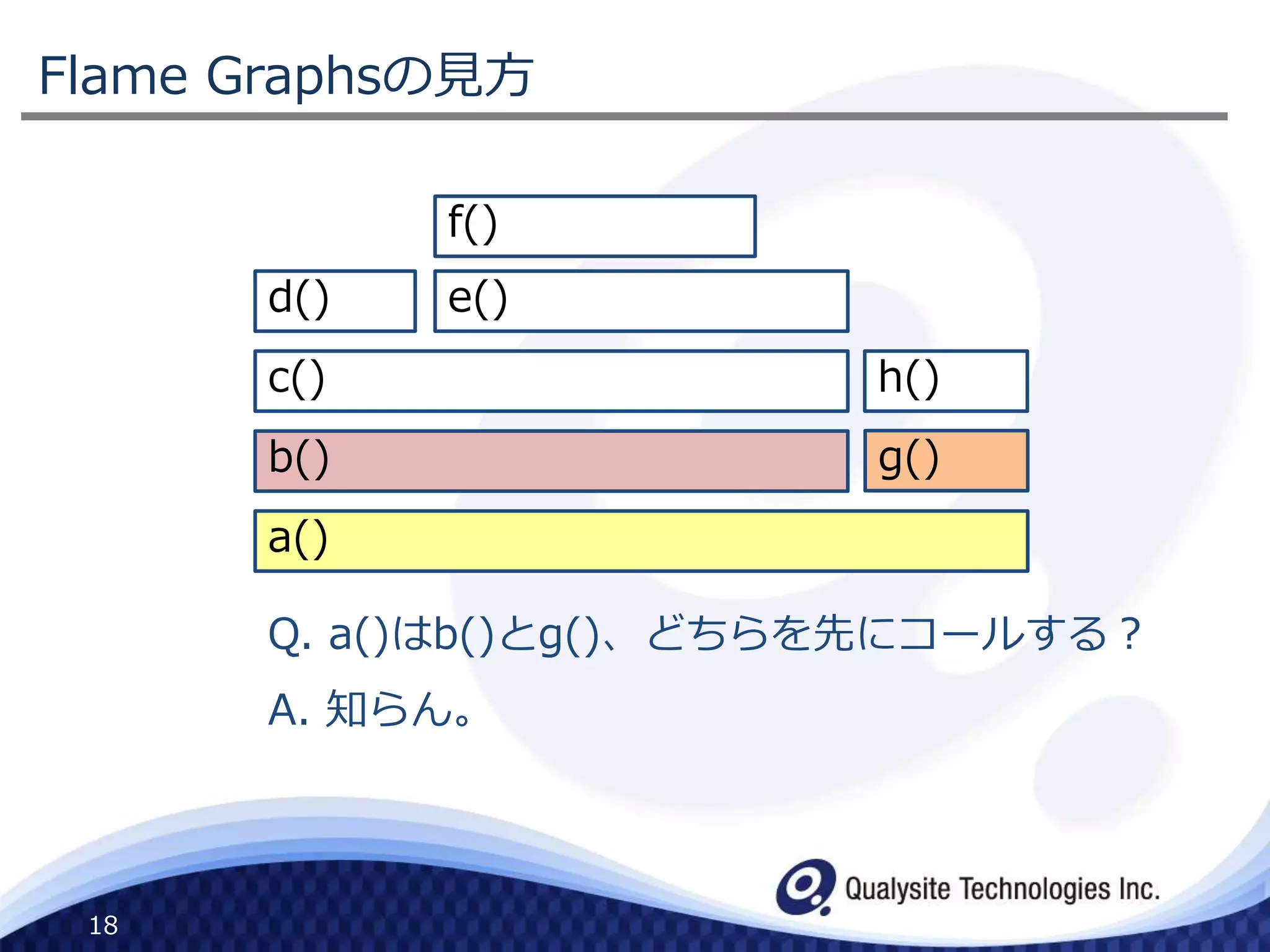 Flame Graphsの見方

f()

d()

e()

c()

h()

b()

g()

a()

Q. a()はb()とg()、どちらを先にコールする？

A. 知らん。

Qualysite Technologies Inc.

18